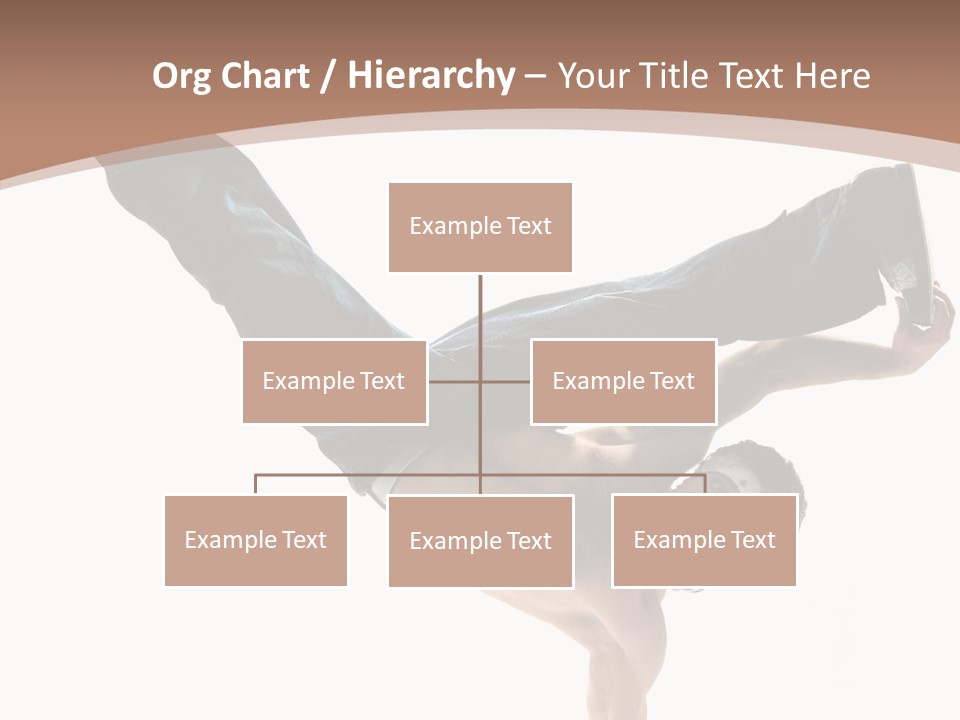 Org Chart / Hierarchy – Your Title Text Here

Example Text

Example Text

Example Text

Example Text

Example Text

Example Text